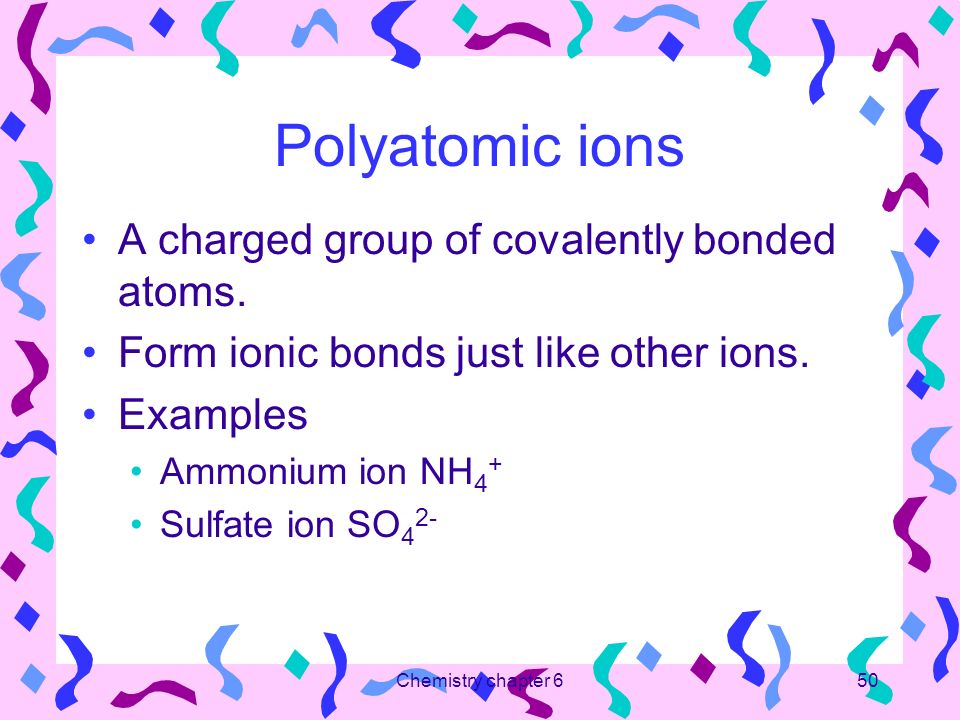 Polyatomic ions

• A charged group of covalently bonded atoms.
• Form ionic bonds just like other ions.
• Examples
  • Ammonium ion $NH_4^+$
  • Sulfate ion $SO_4^{2-}$

Chemistry chapter 6

50